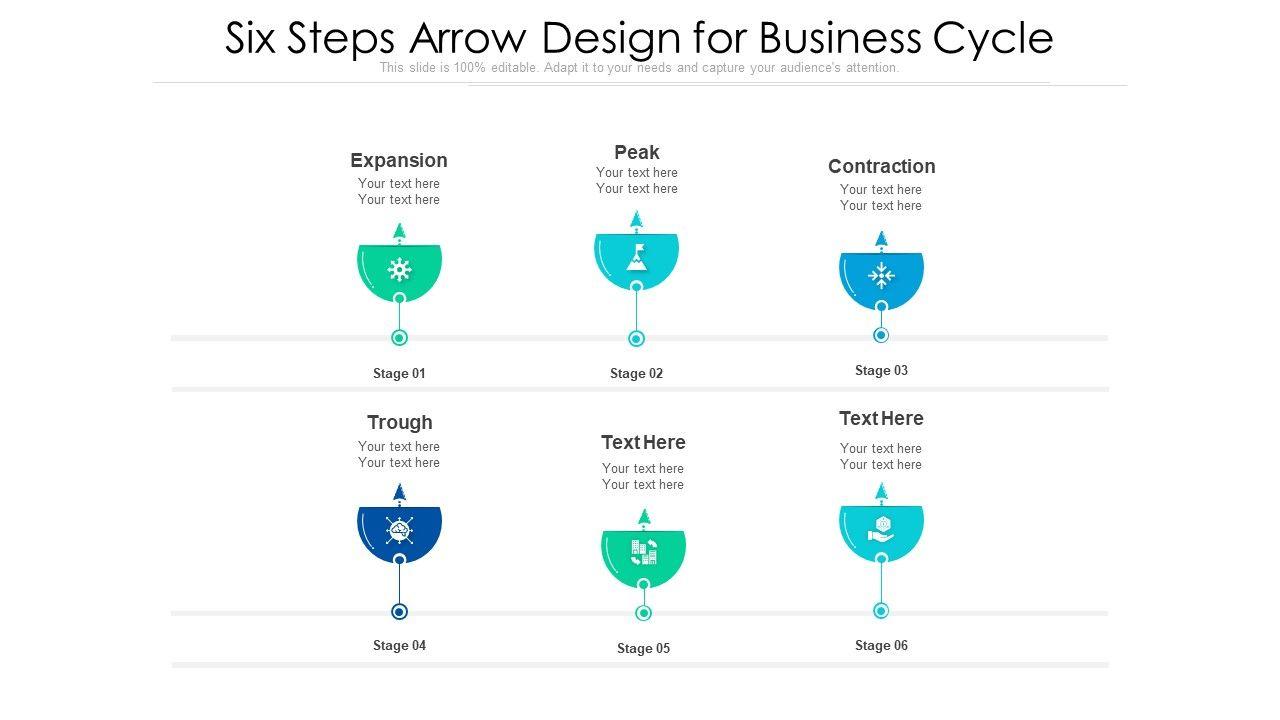 Six Steps Arrow Design for Business Cycle

This slide is 100% editable. Adapt it to your needs and capture your audience's attention.

Expansion
Your text here
Your text here

Stage 01

Peak
Your text here
Your text here

Stage 02

Contraction
Your text here
Your text here

Stage 03

Trough
Your text here
Your text here

Stage 04

Text Here
Your text here
Your text here

Stage 05

Text Here
Your text here
Your text here

Stage 06